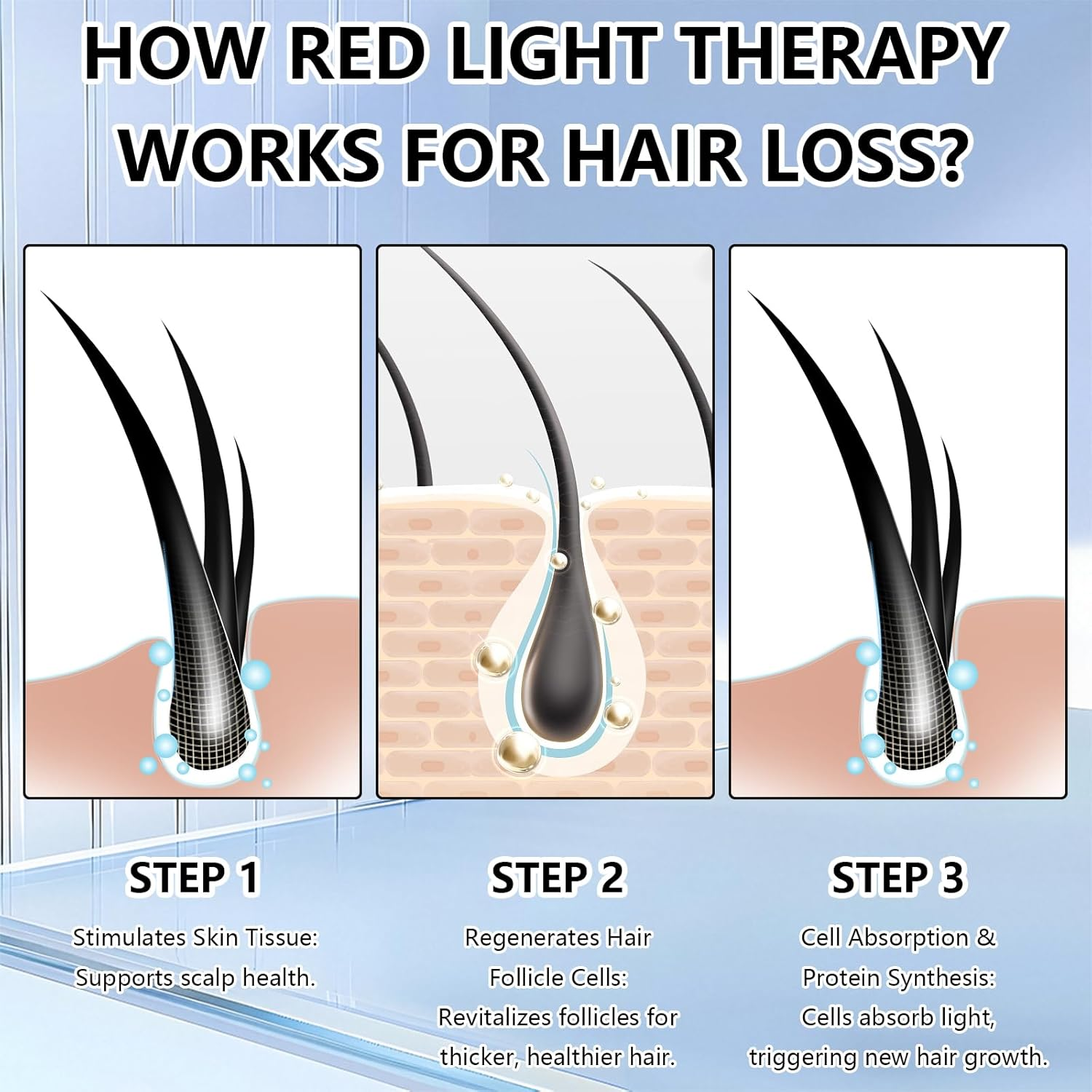 HOW RED LIGHT THERAPY WORKS FOR HAIR LOSS?

STEP 1

Stimulates Skin Tissue: Supports scalp health.

STEP 2

Regenerates Hair Follicle Cells: Revitalizes follicles for thicker, healthier hair.

STEP 3

Cell Absorption & Protein Synthesis: Cells absorb light, triggering new hair growth.